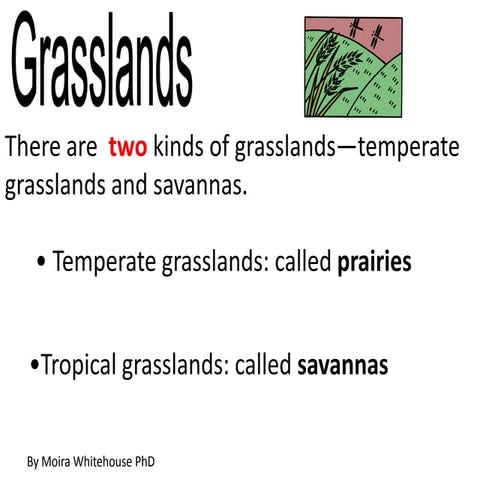 Grasslands

There are two kinds of grasslands—temperate grasslands and savannas.

• Temperate grasslands: called prairies

•Tropical grasslands: called savannas

By Moira Whitehouse PhD